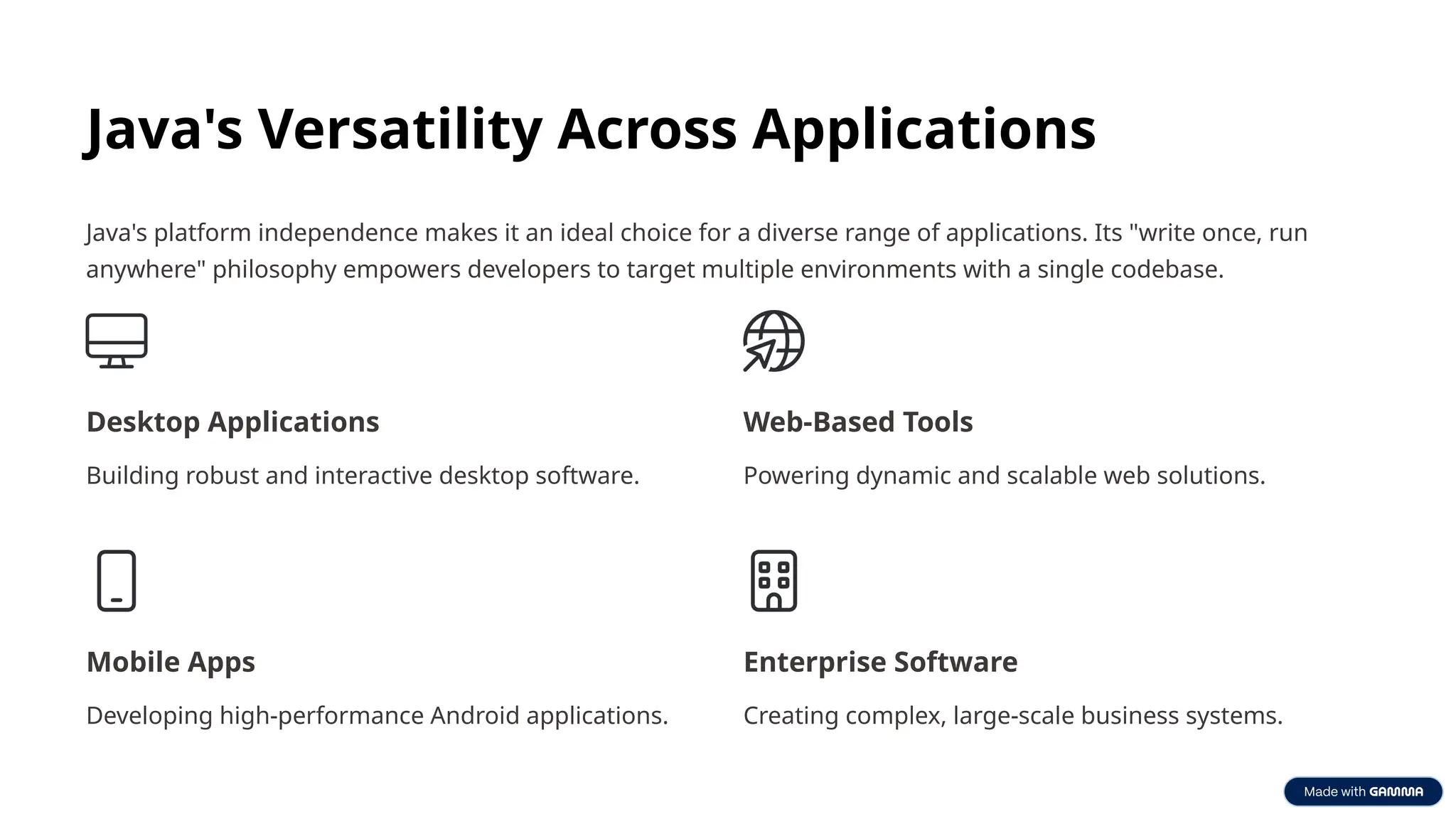 Java's Versatility Across Applications

Java's platform independence makes it an ideal choice for a diverse range of applications. Its "write once, run anywhere" philosophy empowers developers to target multiple environments with a single codebase.

Desktop Applications

Building robust and interactive desktop software.

Web-Based Tools

Powering dynamic and scalable web solutions.

Mobile Apps

Developing high-performance Android applications.

Enterprise Software

Creating complex, large-scale business systems.

Made with GAMMA